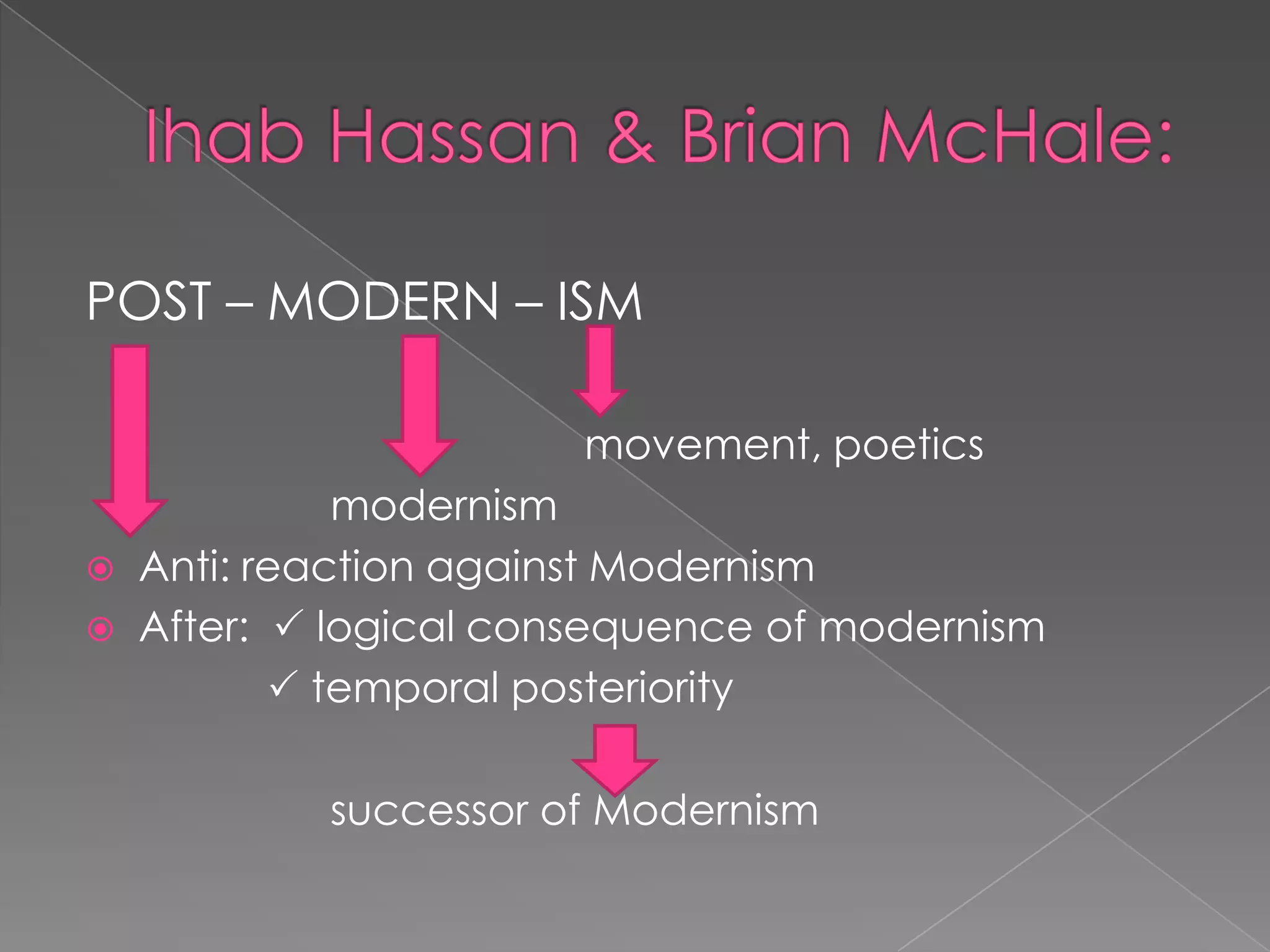 Ihab Hassan & Brian McHale:

POST – MODERN – ISM

movement, poetics

modernism

Anti: reaction against Modernism
After: ✓ logical consequence of modernism
✓ temporal posteriority

successor of Modernism